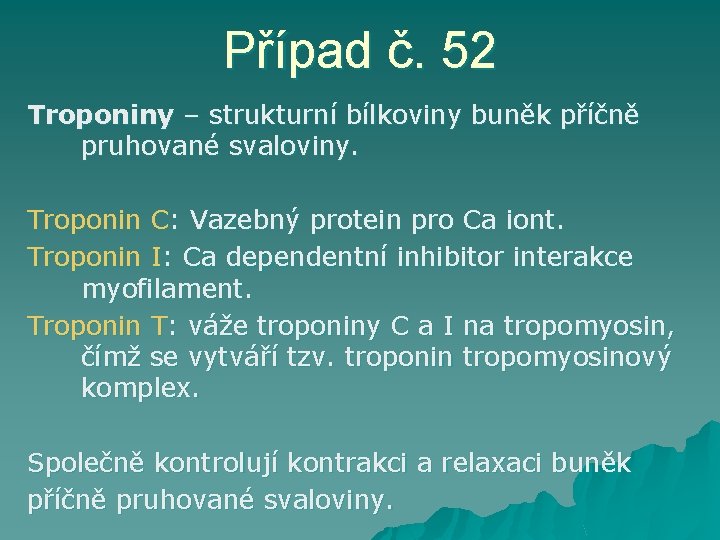 Případ č. 52

Troponiny – strukturní bílkoviny buněk příčně pruhované svaloviny.

Troponin C: Vazebný protein pro Ca iont.
Troponin I: Ca dependentní inhibitor interakce myofilament.
Troponin T: váže troponiny C a I na tropomyosin, čímž se vytváří tzv. troponin tropomyosinový komplex.

Společně kontrolují kontrakci a relaxaci buněk příčně pruhované svaloviny.